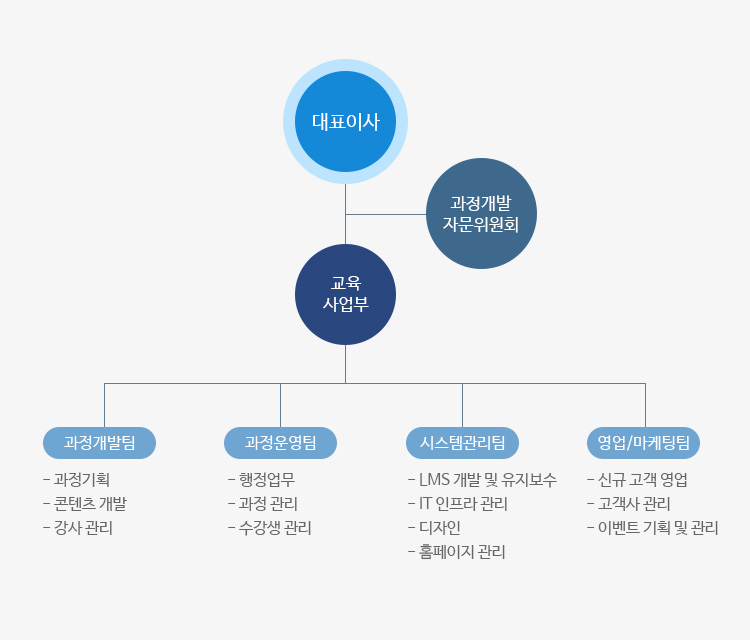 대표이사

과정개발
자문위원회

교육
사업부

과정개발팀

- 과정기획
- 콘텐츠 개발
- 강사 관리

과정운영팀

- 행정업무
- 과정 관리
- 수강생 관리

시스템관리팀

- LMS 개발 및 유지보수
- IT 인프라 관리
- 디자인
- 홈페이지 관리

영업/마케팅팀

- 신규 고객 영업
- 고객사 관리
- 이벤트 기획 및 관리